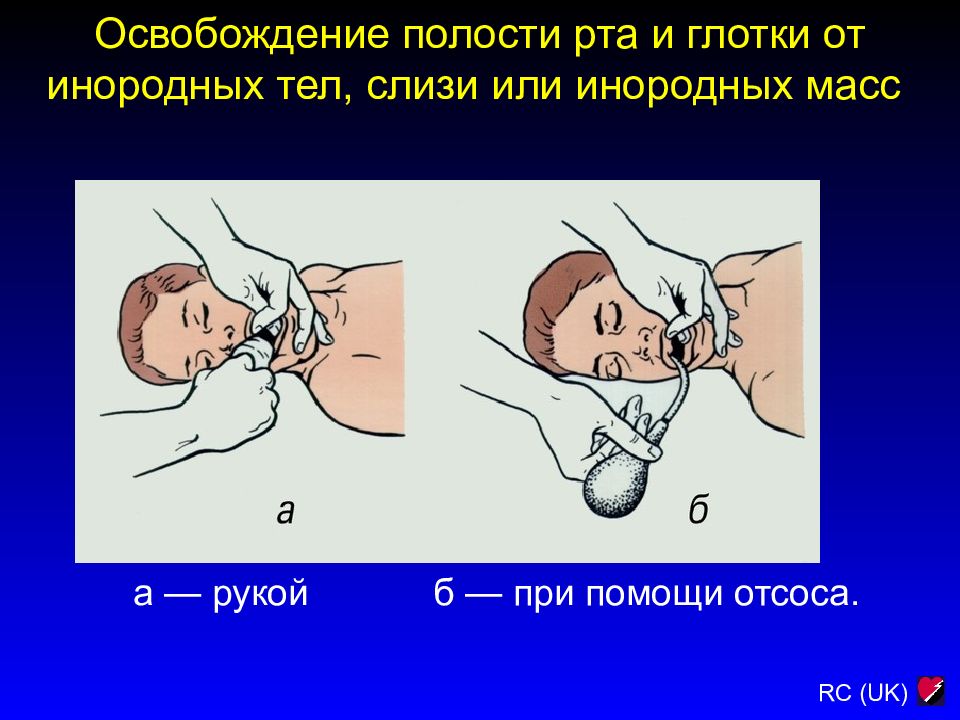 Освобождение полости рта и глотки от инородных тел, слизи или инородных масс

а

б

а — рукой б — при помощи отсоса.

RC (UK)